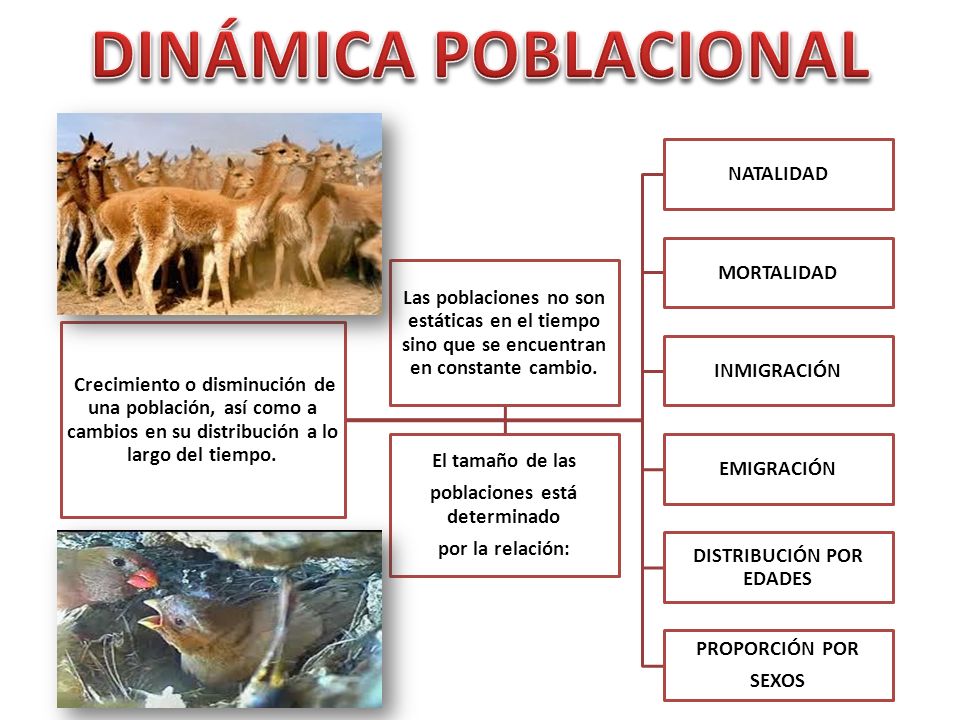 DINÁMICA POBLACIONAL

Crecimiento o disminución de una población, así como a cambios en su distribución a lo largo del tiempo.

Las poblaciones no son estáticas en el tiempo sino que se encuentran en constante cambio.

El tamaño de las poblaciones está determinado por la relación:

NATALIDAD

MORTALIDAD

INMIGRACIÓN

EMIGRACIÓN

DISTRIBUCIÓN POR EDADES

PROPORCIÓN POR SEXOS